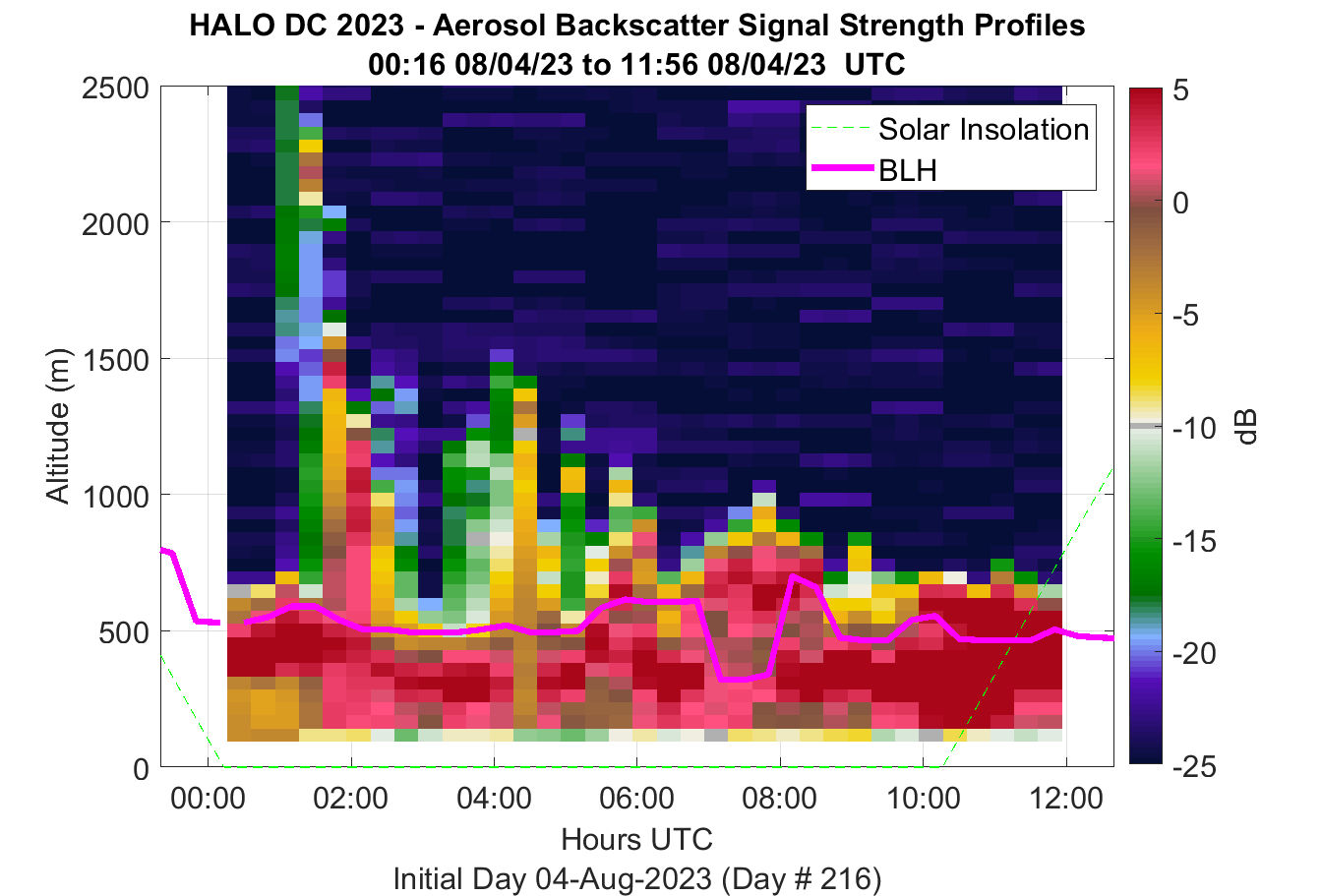 HALO DC 2023 - Aerosol Backscatter Signal Strength Profiles
00:16 08/04/23 to 11:56 08/04/23 UTC

Solar Insolation
BLH

Altitude (m)
2500
2000
1500
1000
500
0

00:00 02:00 04:00 06:00 08:00 10:00 12:00
Hours UTC
Initial Day 04-Aug-2023 (Day # 216)

5
0
-5
-10
-15
-20
-25
dB